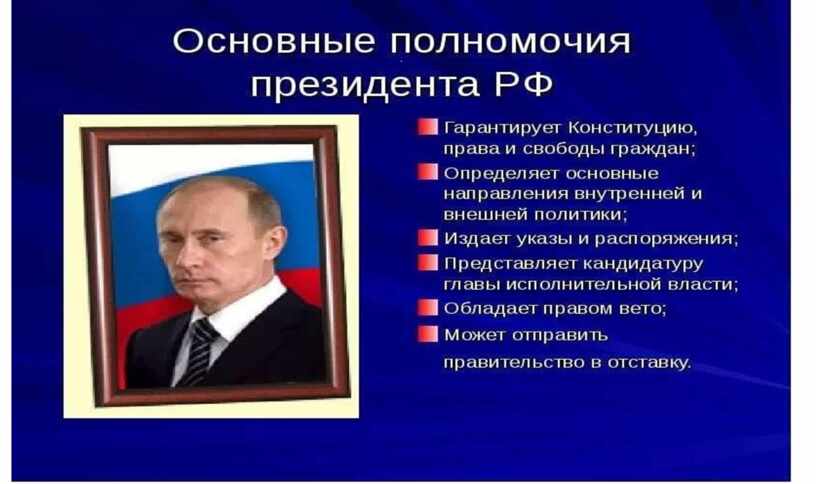 Основные полномочия президента РФ

Гарантирует Конституцию, права и свободы граждан;

Определяет основные направления внутренней и внешней политики;

Издает указы и распоряжения;

Представляет кандидатуру главы исполнительной власти;

Обладает правом вето;

Может отправить правительство в отставку.